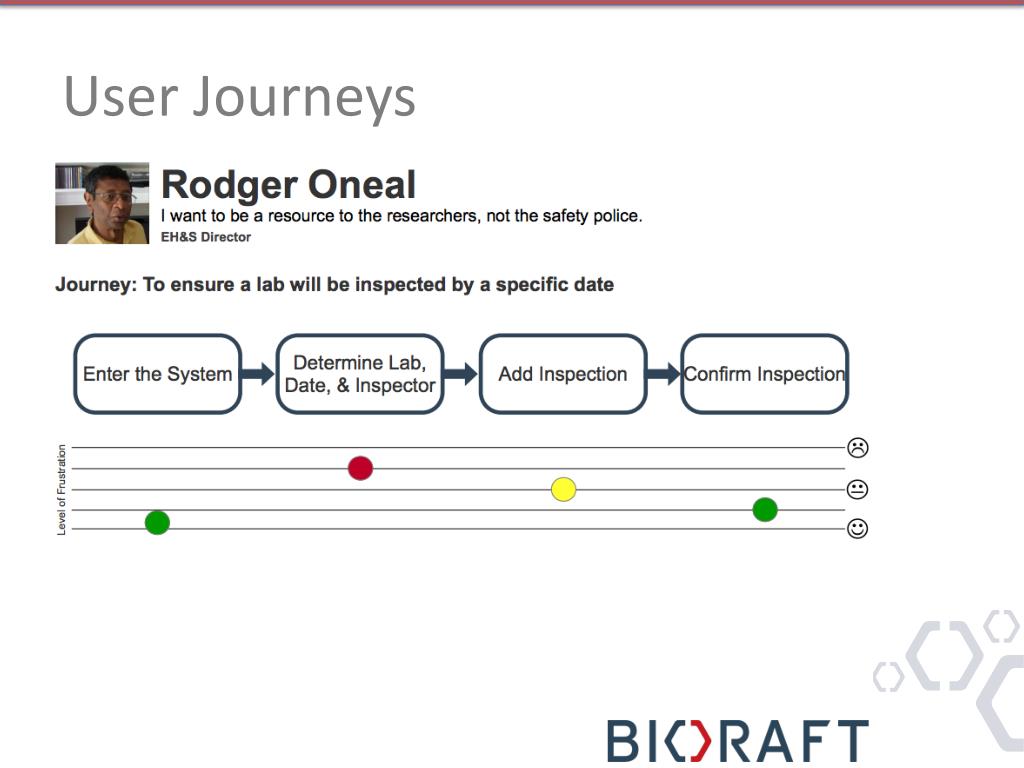 User Journeys

Rodger Oneal
I want to be a resource to the researchers, not the safety police.
EH&S Director

Journey: To ensure a lab will be inspected by a specific date

Enter the System

Determine Lab, Date, & Inspector

Add Inspection

Confirm Inspection

Level of Frustration

☹

😐

☺

BIORAFT